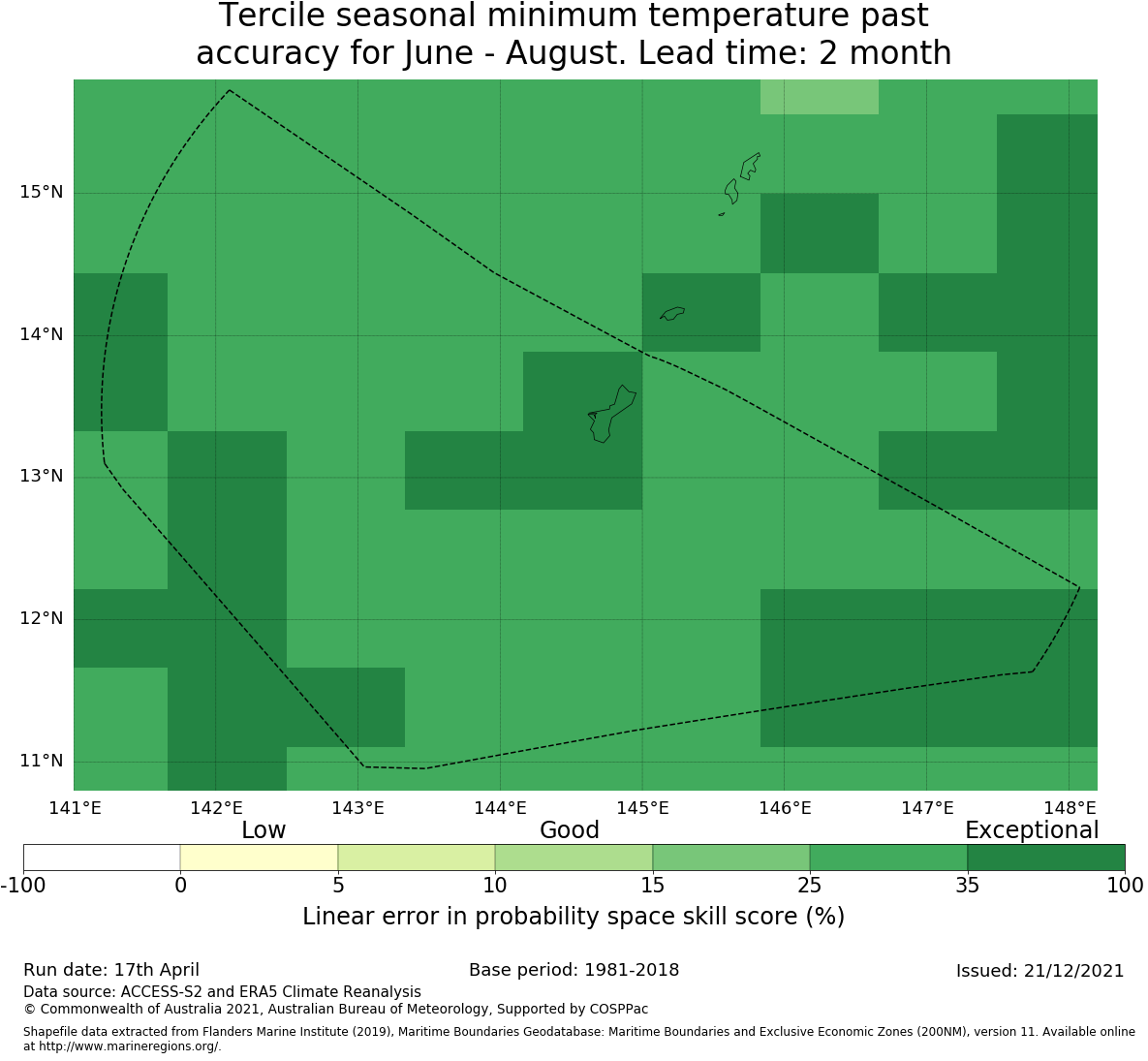 Tercile seasonal minimum temperature past accuracy for June - August. Lead time: 2 month

15°N
14°N
13°N
12°N
11°N

141°E 142°E 143°E 144°E 145°E 146°E 147°E 148°E

Low Good Exceptional

-100 0 5 10 15 25 35 100

Linear error in probability space skill score (%)

Run date: 17th April
Base period: 1981-2018
Issued: 21/12/2021
Data source: ACCESS-S2 and ERA5 Climate Reanalysis
© Commonwealth of Australia 2021, Australian Bureau of Meteorology, Supported by COSPPac

Shapefile data extracted from Flanders Marine Institute (2019), Maritime Boundaries Geodatabase: Maritime Boundaries and Exclusive Economic Zones (200NM), version 11. Available online at http://www.marineregions.org/.